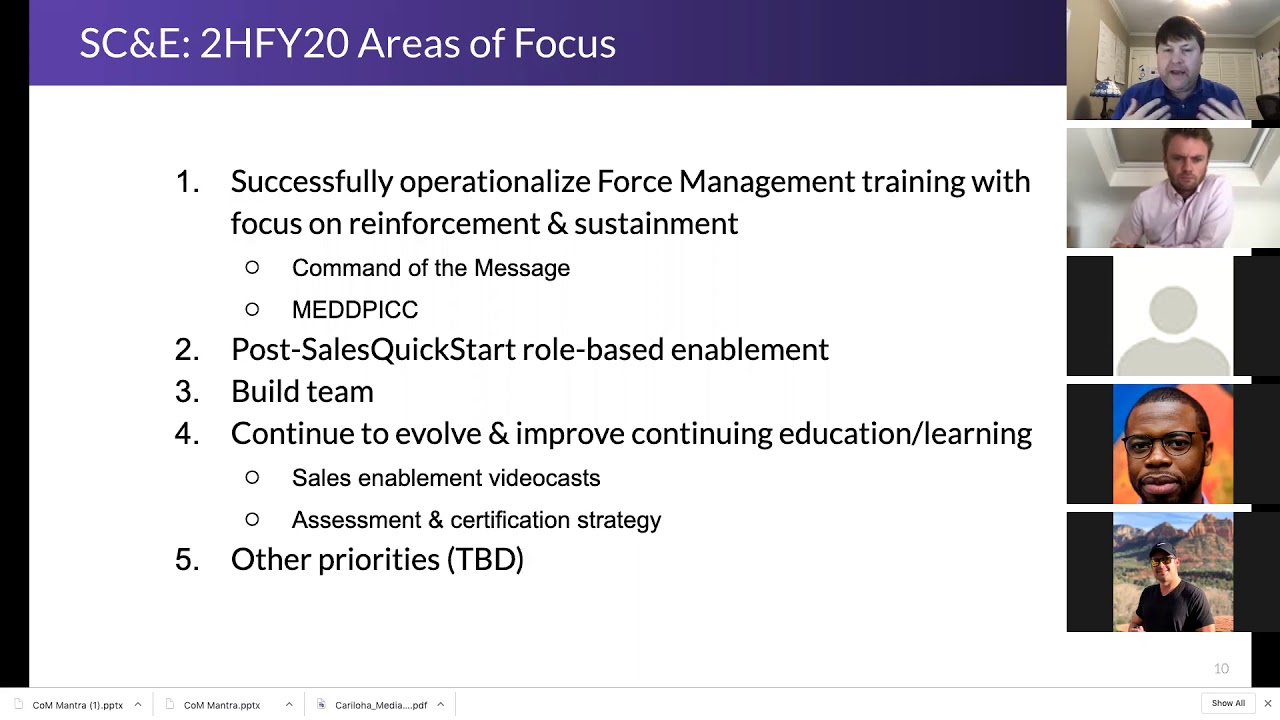 SC&E: 2HFY20 Areas of Focus

1. Successfully operationalize Force Management training with focus on reinforcement & sustainment
   ○ Command of the Message
   ○ MEDDPICC
2. Post-SalesQuickStart role-based enablement
3. Build team
4. Continue to evolve & improve continuing education/learning
   ○ Sales enablement videocasts
   ○ Assessment & certification strategy
5. Other priorities (TBD)

10

CoM Mantra (1).pptx
CoM Mantra.pptx
Cariloha_Media....pdf
Show All